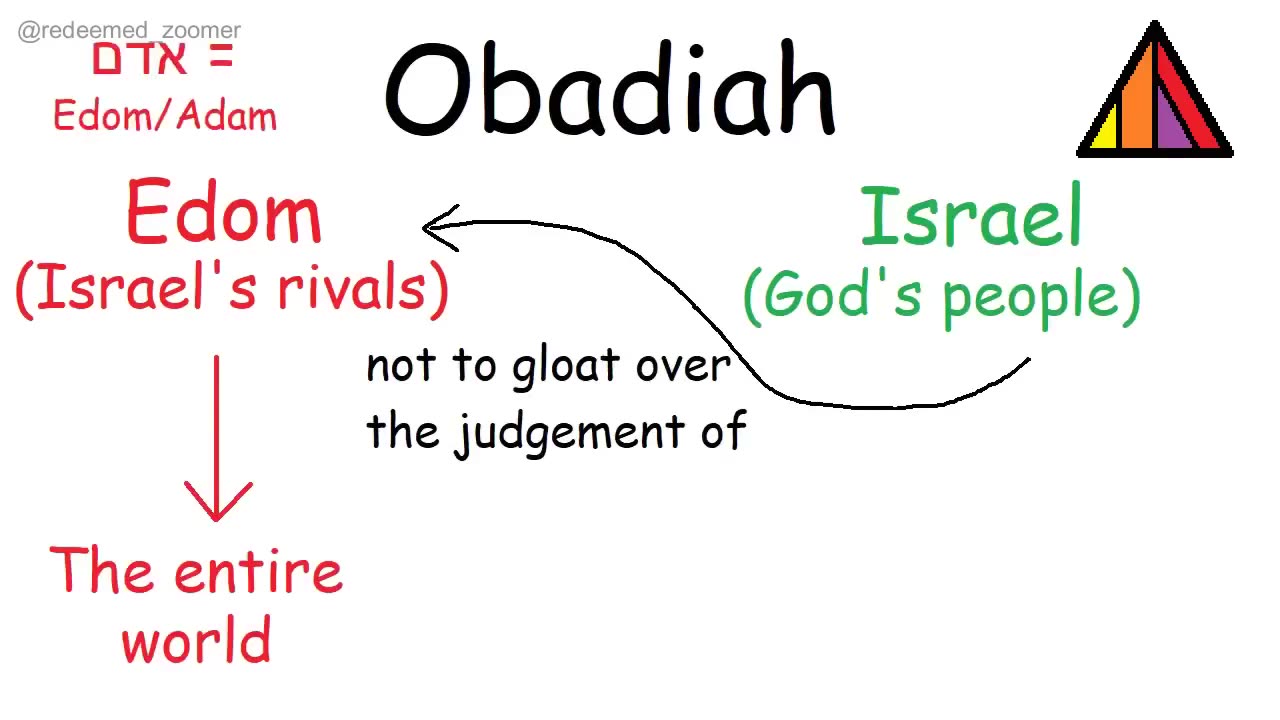 @redeemed_zoomer

אדם =
Edom/Adam

Obadiah

Edom
(Israel's rivals)

Israel
(God's people)

not to gloat over the judgement of

The entire world